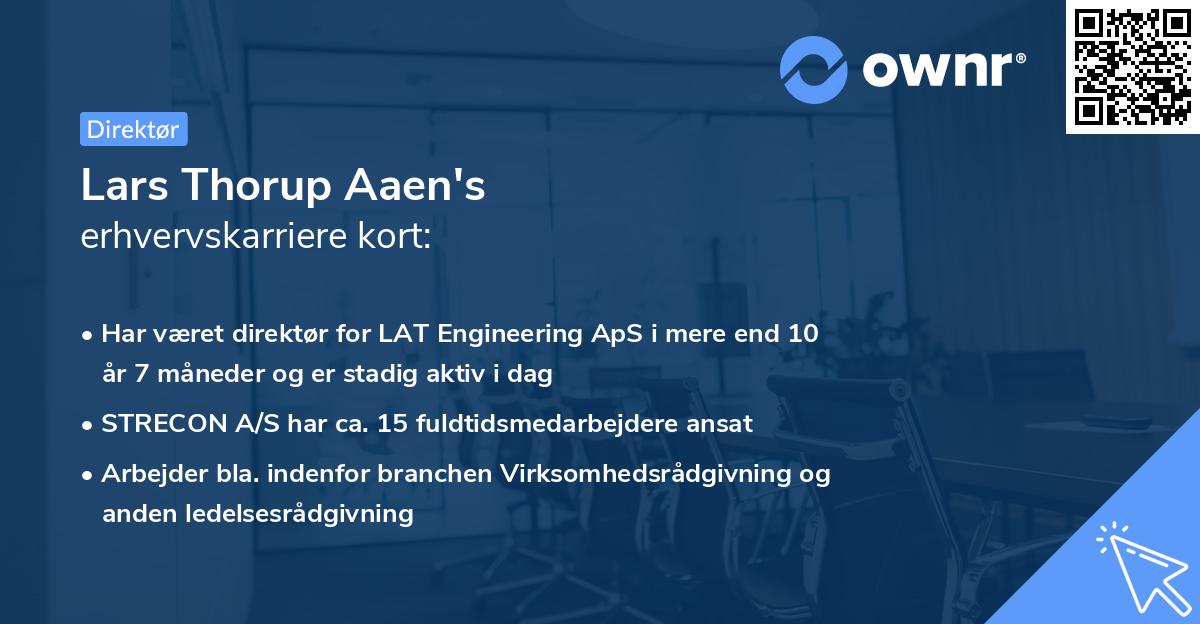 ownr®

Direktør

Lars Thorup Aaen's
erhvervskarriere kort:

• Har været direktør for LAT Engineering ApS i mere end 10 år 7 måneder og er stadig aktiv i dag

• STRECON A/S har ca. 15 fuldtidsmedarbejdere ansat

• Arbejder bla. indenfor branchen Virksomhedsrådgivning og anden ledelsesrådgivning